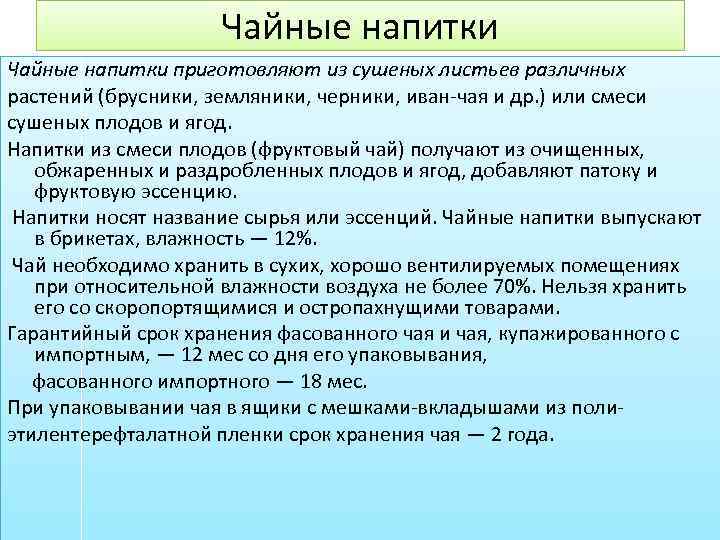 Чайные напитки

Чайные напитки приготовляют из сушеных листьев различных растений (брусники, земляники, черники, иван-чая и др.) или смеси сушеных плодов и ягод.

Напитки из смеси плодов (фруктовый чай) получают из очищенных, обжаренных и раздробленных плодов и ягод, добавляют патоку и фруктовую эссенцию.

Напитки носят название сырья или эссенций. Чайные напитки выпускают в брикетах, влажность — 12%.

Чай необходимо хранить в сухих, хорошо вентилируемых помещениях при относительной влажности воздуха не более 70%. Нельзя хранить его со скоропортящимися и остропахнущими товарами.

Гарантийный срок хранения фасованного чая и чая, купажированного с импортным, — 12 мес со дня его упаковывания,

фасованного импортного — 18 мес.

При упаковывании чая в ящики с мешками-вкладышами из полиэтилентерефталатной пленки срок хранения чая — 2 года.